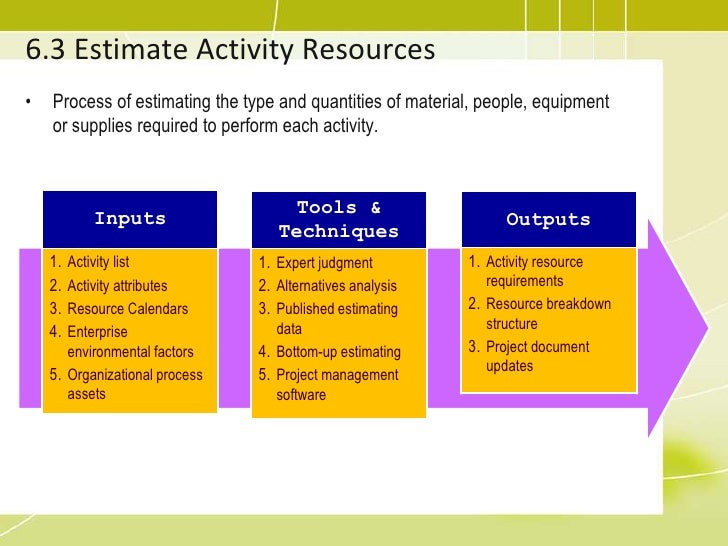 6.3 Estimate Activity Resources

• Process of estimating the type and quantities of material, people, equipment or supplies required to perform each activity.

Inputs

1. Activity list
2. Activity attributes
3. Resource Calendars
4. Enterprise environmental factors
5. Organizational process assets

Tools & Techniques

1. Expert judgment
2. Alternatives analysis
3. Published estimating data
4. Bottom-up estimating
5. Project management software

Outputs

1. Activity resource requirements
2. Resource breakdown structure
3. Project document updates